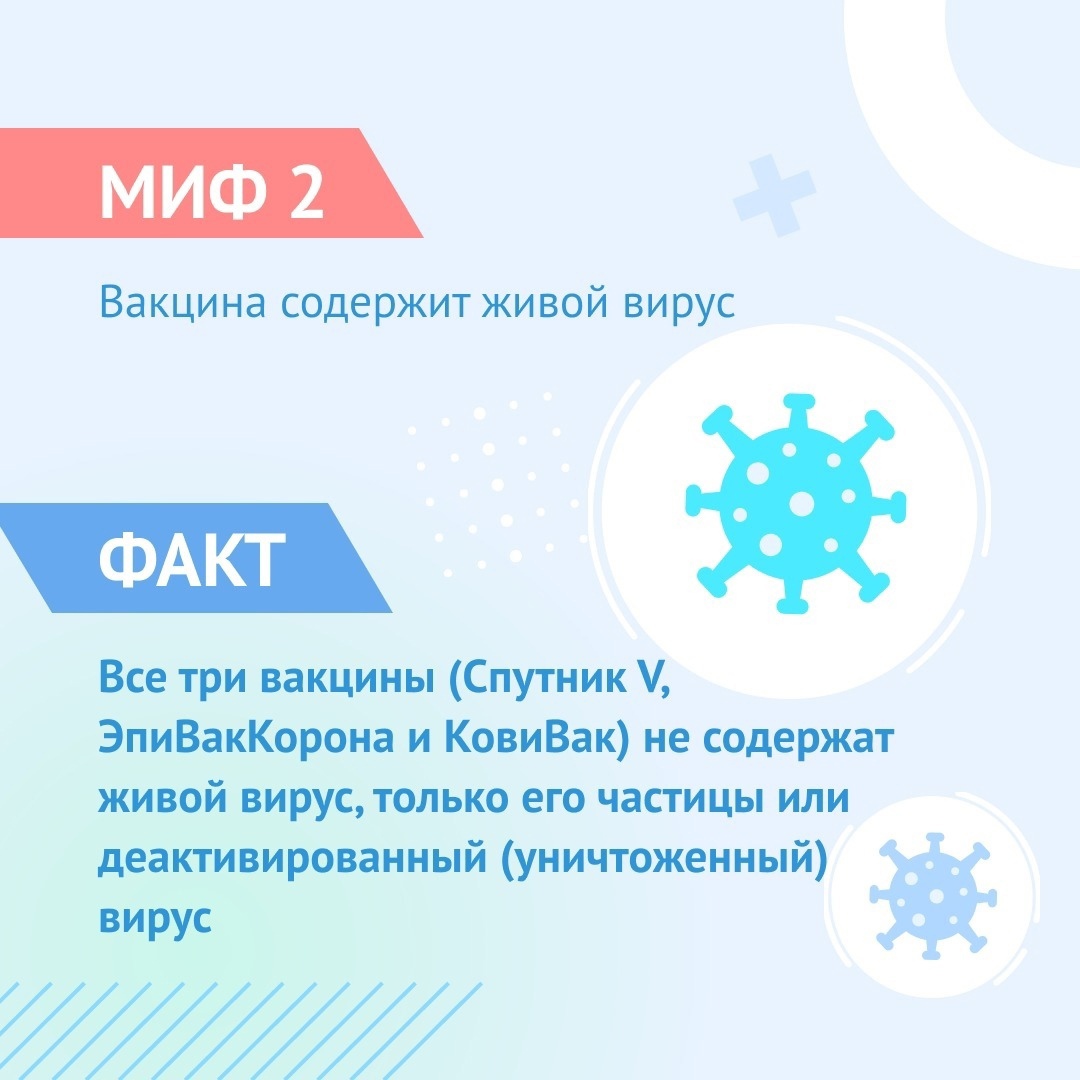 МИФ 2

Вакцина содержит живой вирус

ФАКТ

Все три вакцины (Спутник V, ЭпиВакКорона и КовиВак) не содержат живой вирус, только его частицы или деактивированный (уничтоженный) вирус